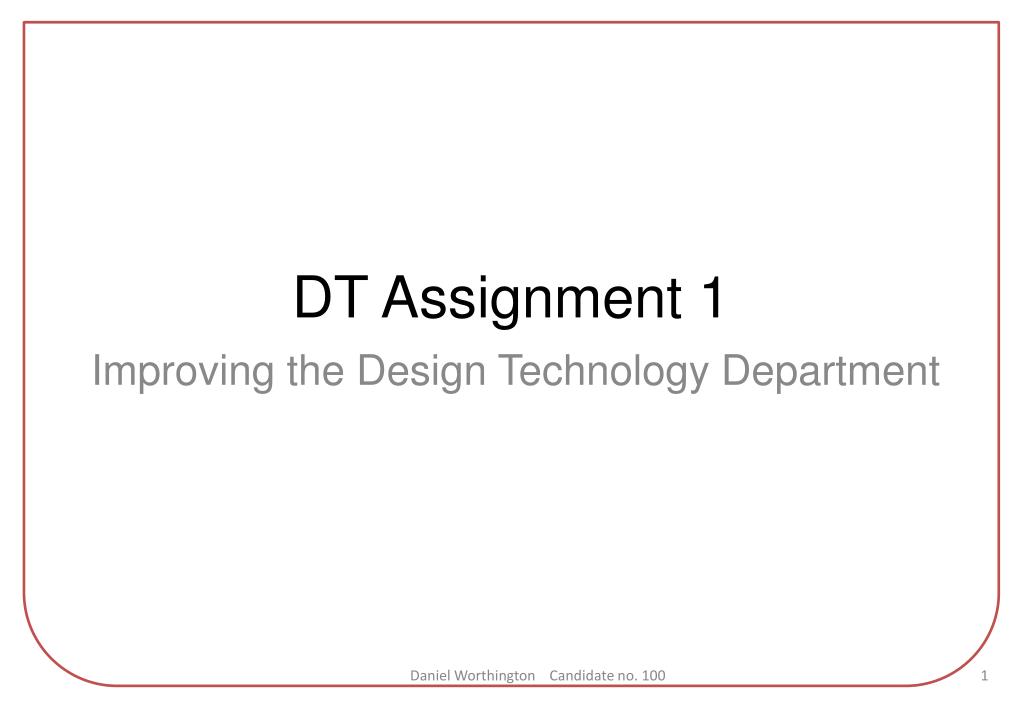 DT Assignment 1

Improving the Design Technology Department

Daniel Worthington Candidate no. 100

1